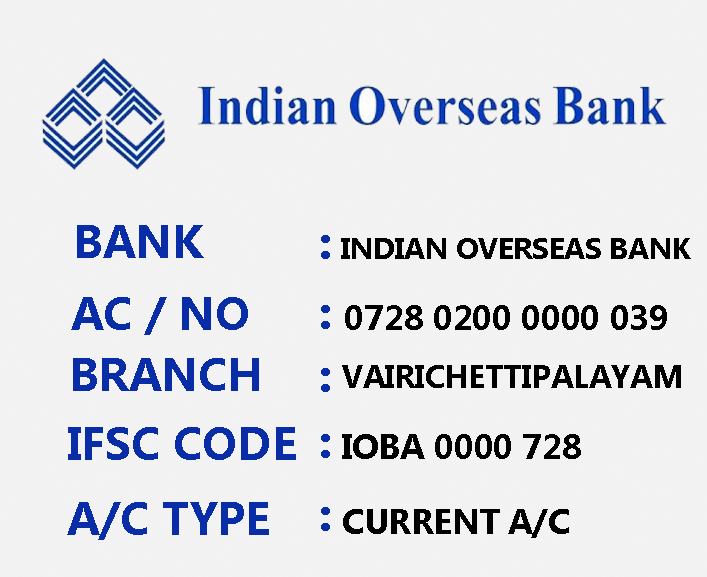 Indian Overseas Bank

BANK : INDIAN OVERSEAS BANK
AC / NO : 0728 0200 0000 039
BRANCH : VAIRICHETTIPALAYAM
IFSC CODE : IOBA 0000 728
A/C TYPE : CURRENT A/C